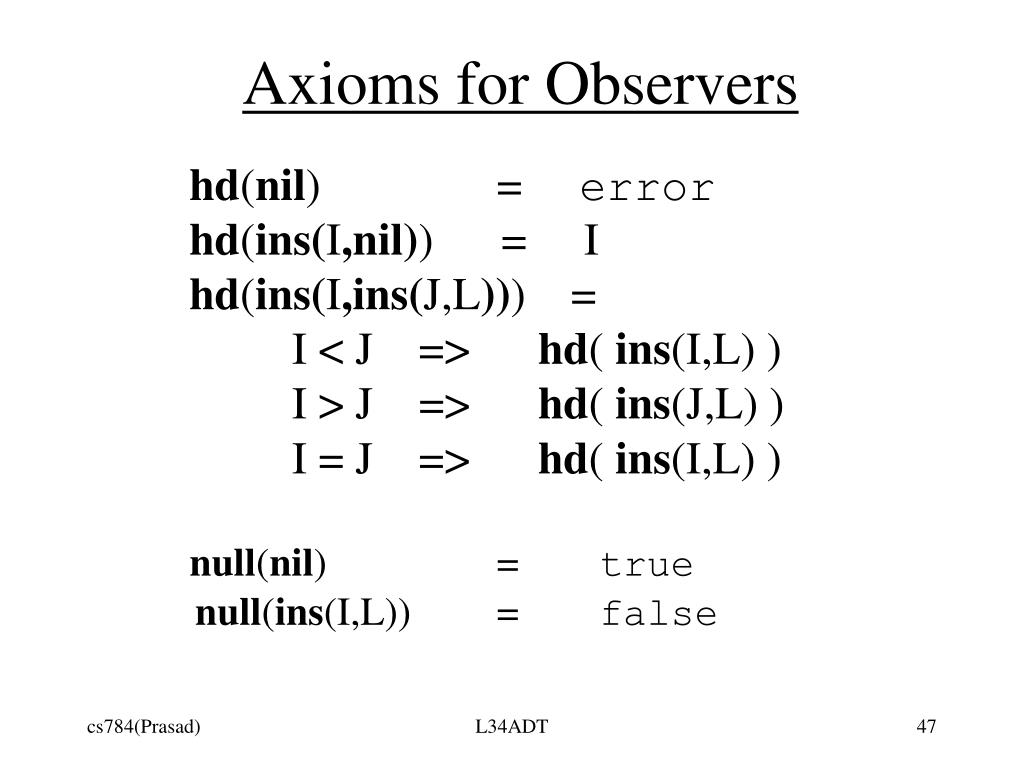 Axioms for Observers

hd(nil) = error
hd(ins(I,nil)) = I
hd(ins(I,ins(J,L))) =
I < J => hd( ins(I,L) )
I > J => hd( ins(J,L) )
I = J => hd( ins(I,L) )

null(nil) = true
null(ins(I,L)) = false

cs784(Prasad) L34ADT 47